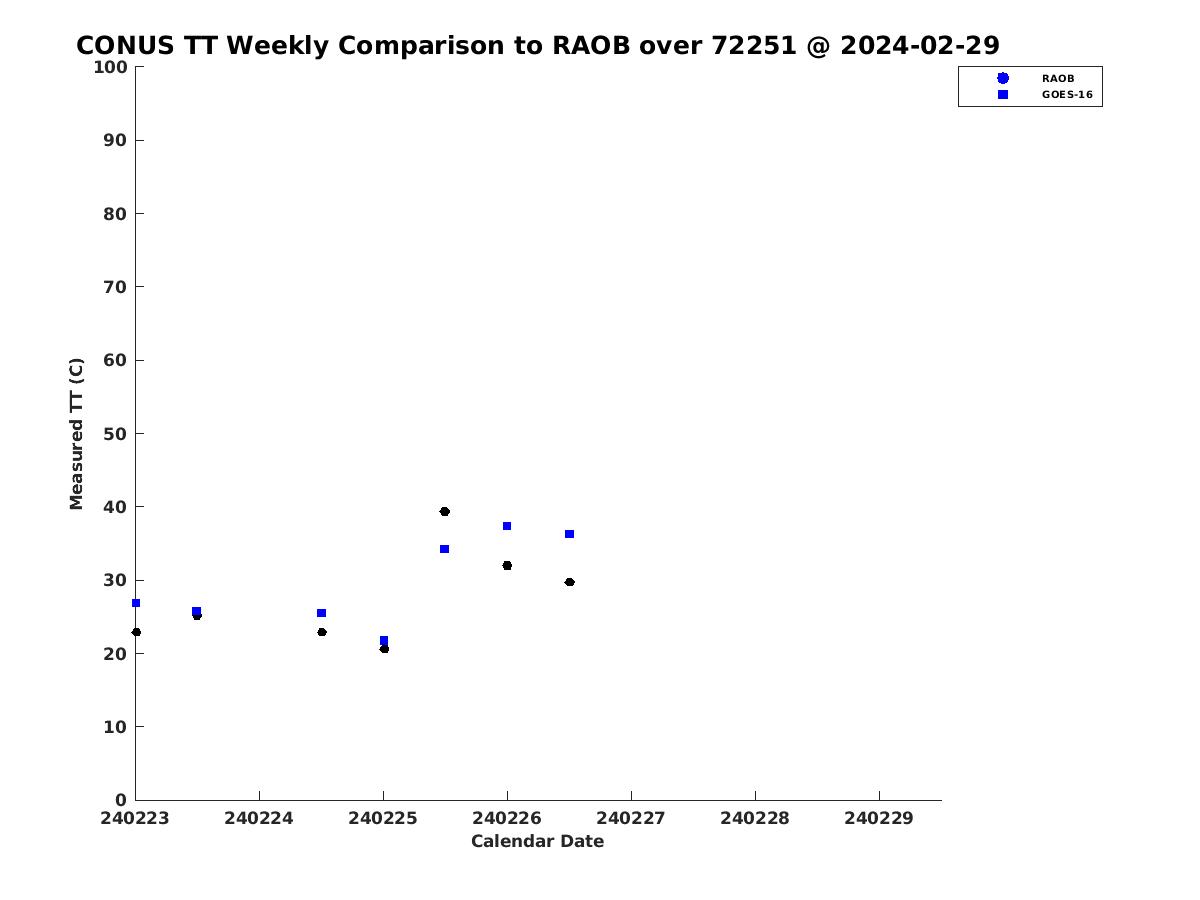 CONUS TT Weekly Comparison to RAOB over 72251 @ 2024-02-29

RAOB
GOES-16

Measured TT (C)

100
90
80
70
60
50
40
30
20
10
0

240223
240224
240225
240226
240227
240228
240229

Calendar Date